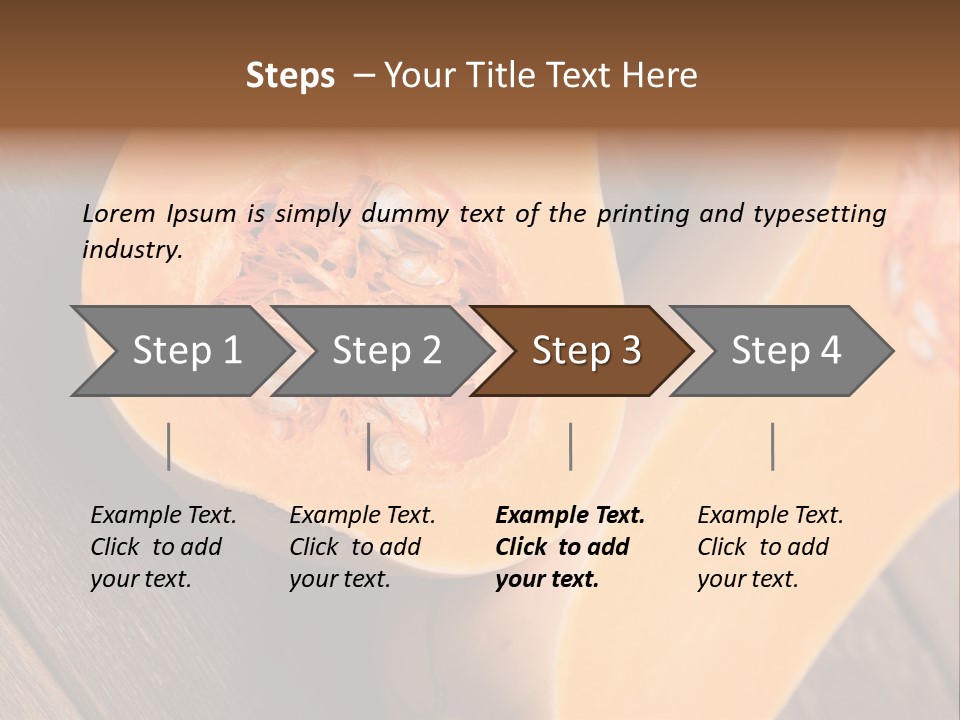 Steps – Your Title Text Here

Lorem Ipsum is simply dummy text of the printing and typesetting industry.

Step 1

Step 2

Step 3

Step 4

Example Text. Click to add your text.

Example Text. Click to add your text.

Example Text. Click to add your text.

Example Text. Click to add your text.